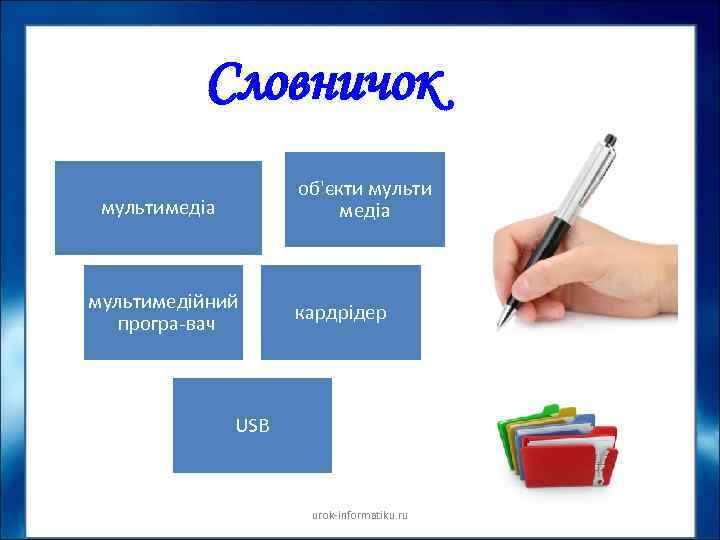 Словничок

мультимедіа

об'єкти мульти медіа

мультимедійний програ-вач

кардрідер

USB

urok-informatiku.ru